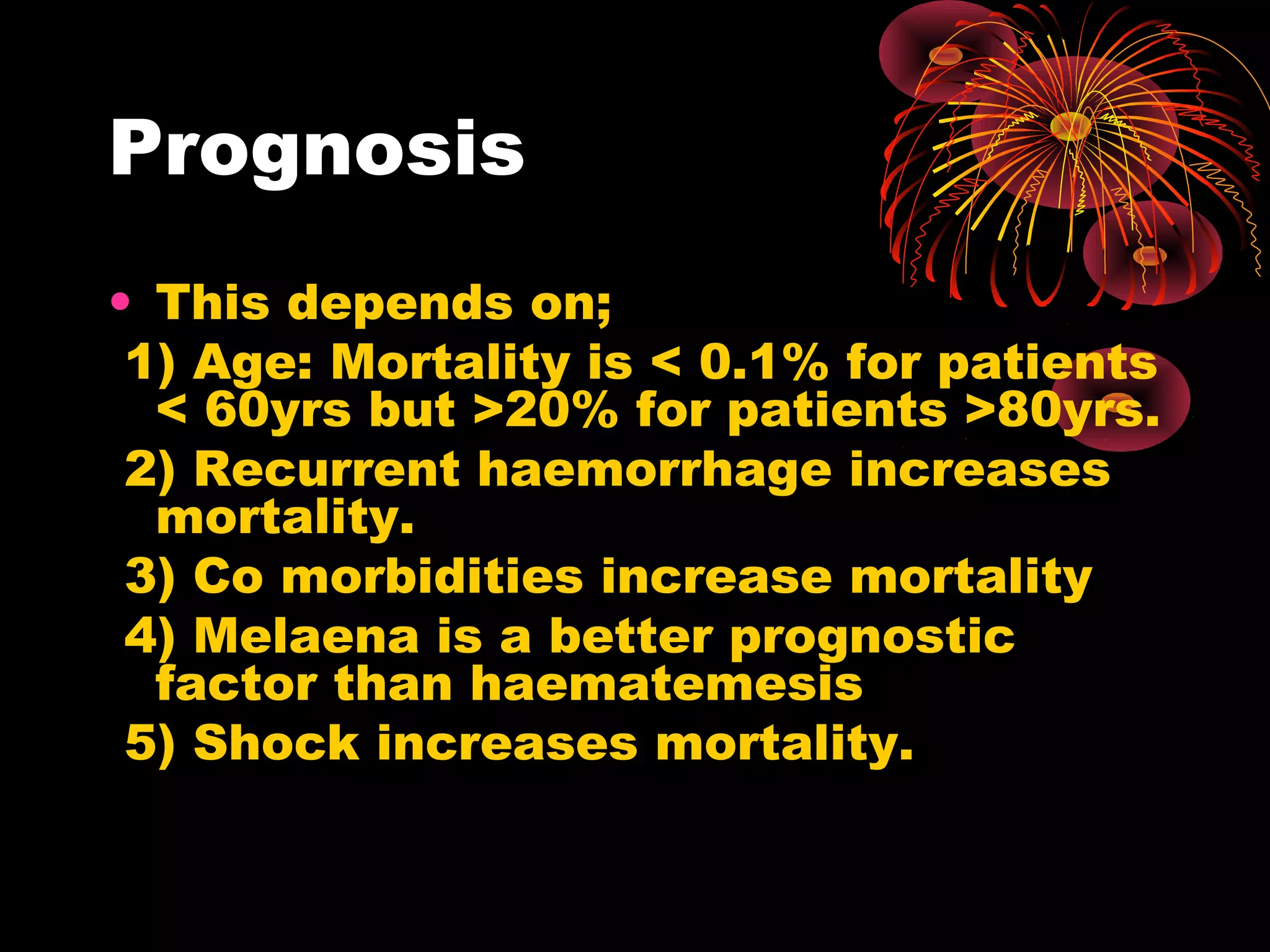 Prognosis

• This depends on;
1) Age: Mortality is < 0.1% for patients < 60yrs but >20% for patients >80yrs.
2) Recurrent haemorrhage increases mortality.
3) Co morbidities increase mortality
4) Melaena is a better prognostic factor than haematemesis
5) Shock increases mortality.